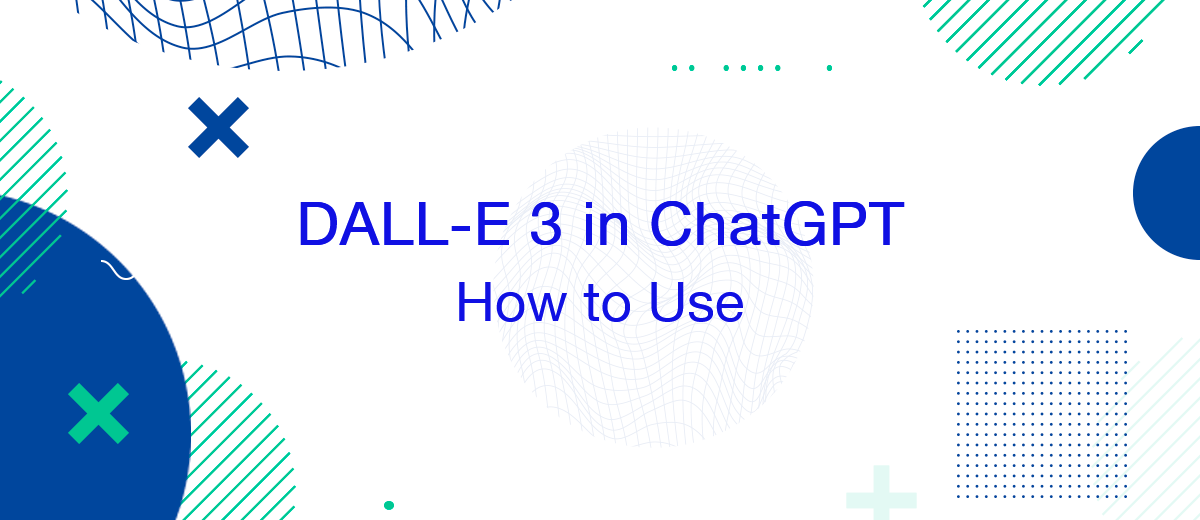 DALL-E 3 in ChatGPT
How to Use